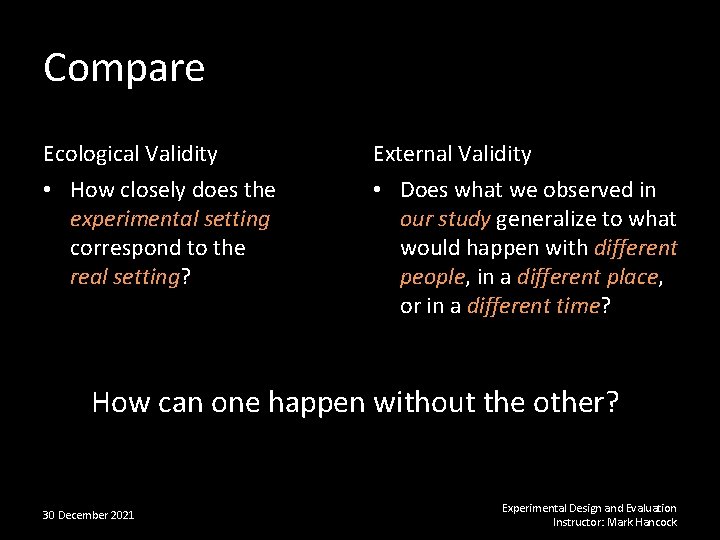 Compare

Ecological Validity

• How closely does the experimental setting correspond to the real setting?

External Validity

• Does what we observed in our study generalize to what would happen with different people, in a different place, or in a different time?

How can one happen without the other?

30 December 2021

Experimental Design and Evaluation
Instructor: Mark Hancock